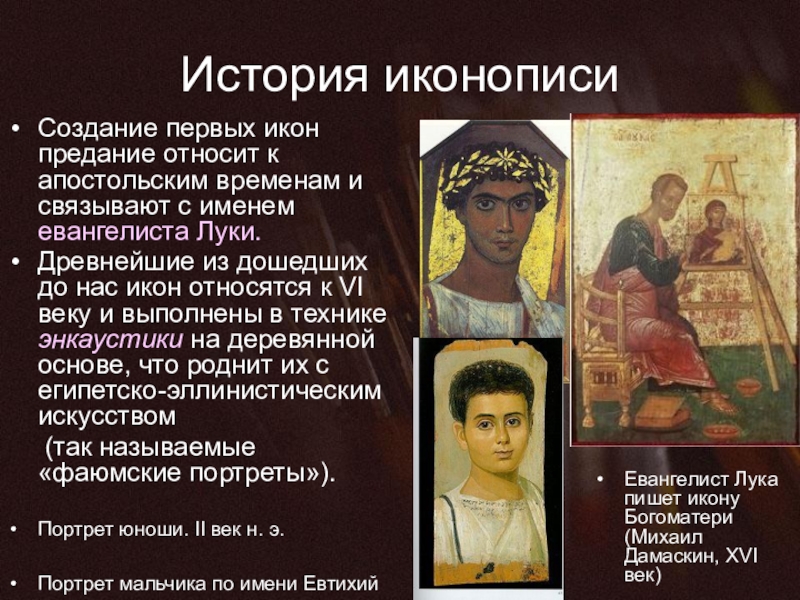 История иконописи

• Создание первых икон предание относит к апостольским временам и связывают с именем евангелиста Луки.
• Древнейшие из дошедших до нас икон относятся к VI веку и выполнены в технике энкаустики на деревянной основе, что роднит их с египетско-эллинистическим искусством (так называемые «фаюмские портреты»).

• Портрет юноши. II век н. э.

• Портрет мальчика по имени Евтихий

• Евангелист Лука пишет икону Богоматери (Михаил Дамаскин, XVI век)